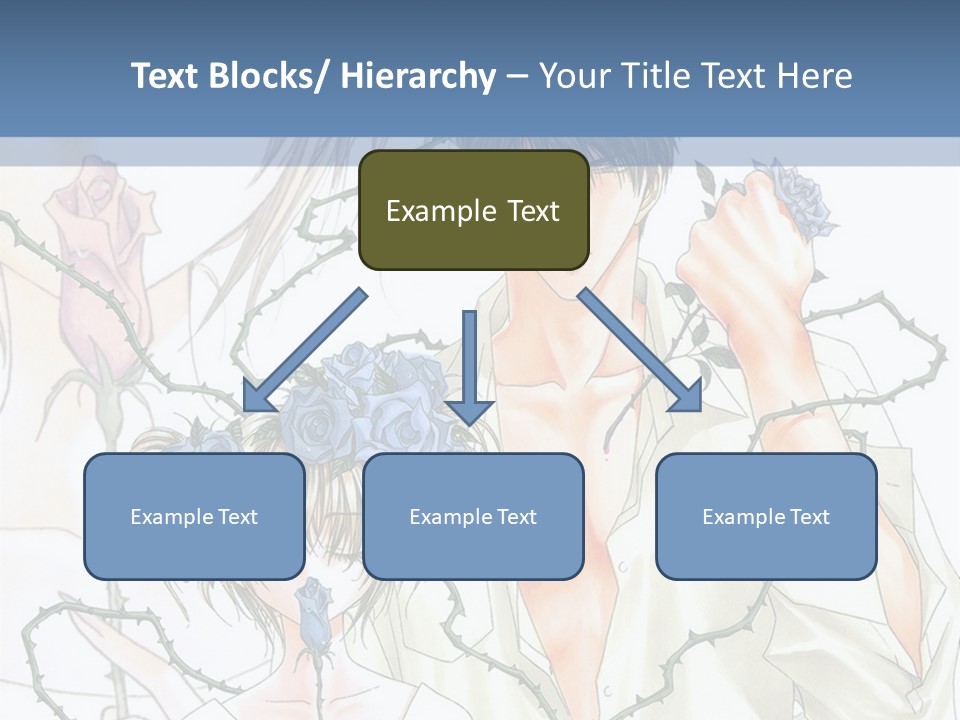 Text Blocks/ Hierarchy – Your Title Text Here

Example Text

Example Text

Example Text

Example Text